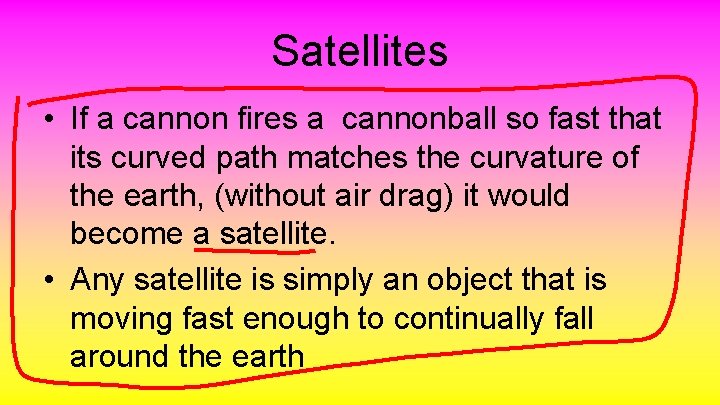 Satellites

• If a cannon fires a cannonball so fast that its curved path matches the curvature of the earth, (without air drag) it would become a satellite.

• Any satellite is simply an object that is moving fast enough to continually fall around the earth